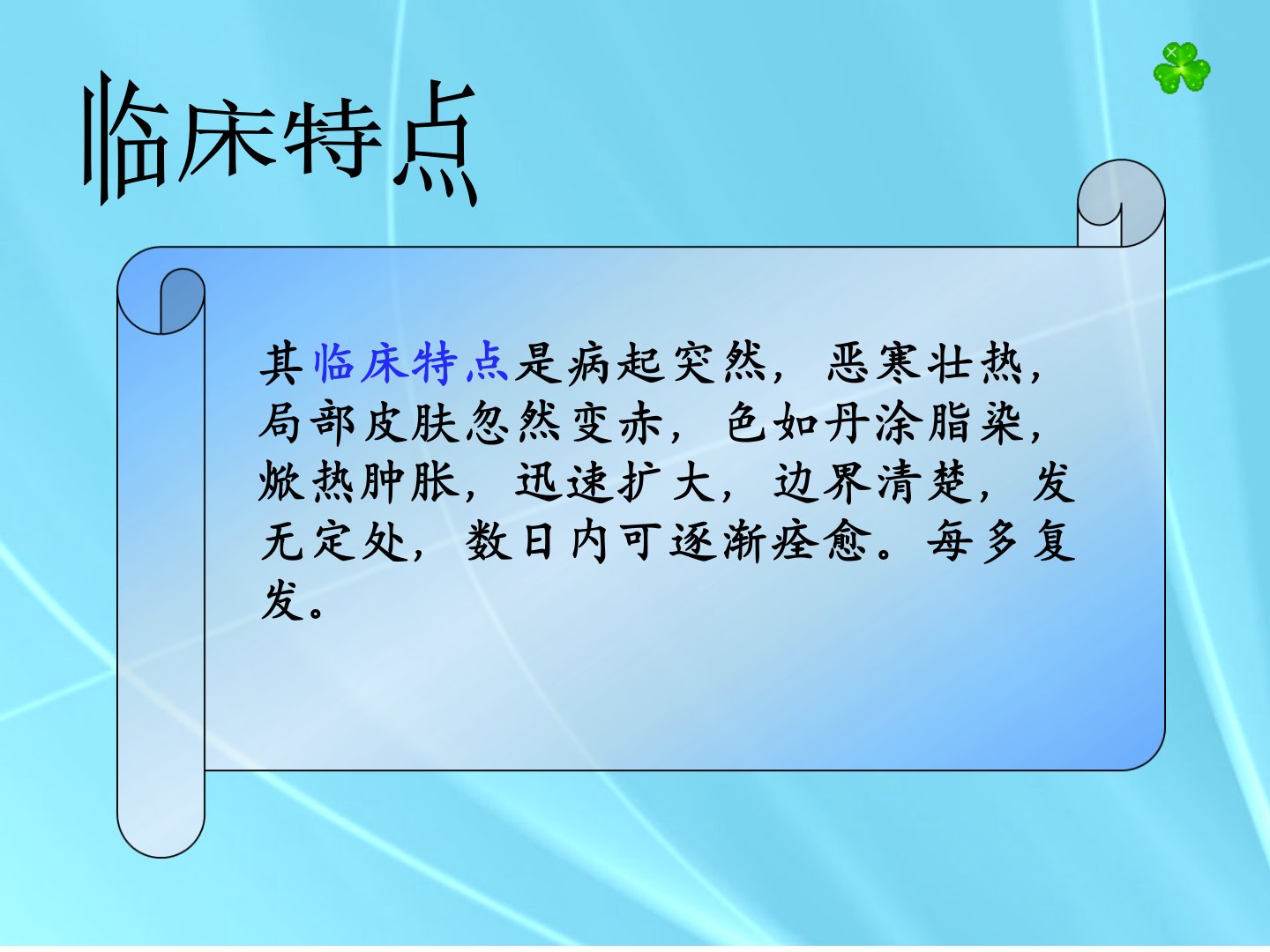 临床特点

其临床特点是病起突然，恶寒壮热，局部皮肤忽然变赤，色如丹涂脂染，焮热肿胀，迅速扩大，边界清楚，发无定处，数日内可逐渐痊愈。每多复发。